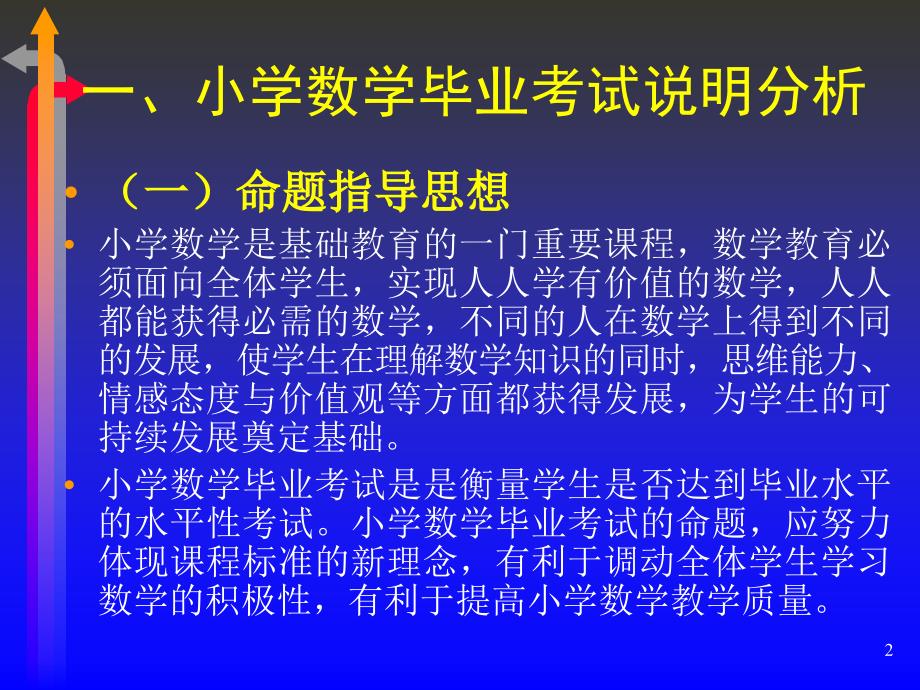 一、小学数学毕业考试说明分析

• （一）命题指导思想

• 小学数学是基础教育的一门重要课程，数学教育必须面向全体学生，实现人人学有价值的数学，人人都能获得必需的数学，不同的人在数学上得到不同的发展，使学生在理解数学知识的同时，思维能力、情感态度与价值观等方面都获得发展，为学生的可持续发展奠定基础。

• 小学数学毕业考试是是衡量学生是否达到毕业水平的水平性考试。小学数学毕业考试的命题，应努力体现课程标准的新理念，有利于调动全体学生学习数学的积极性，有利于提高小学数学教学质量。

2